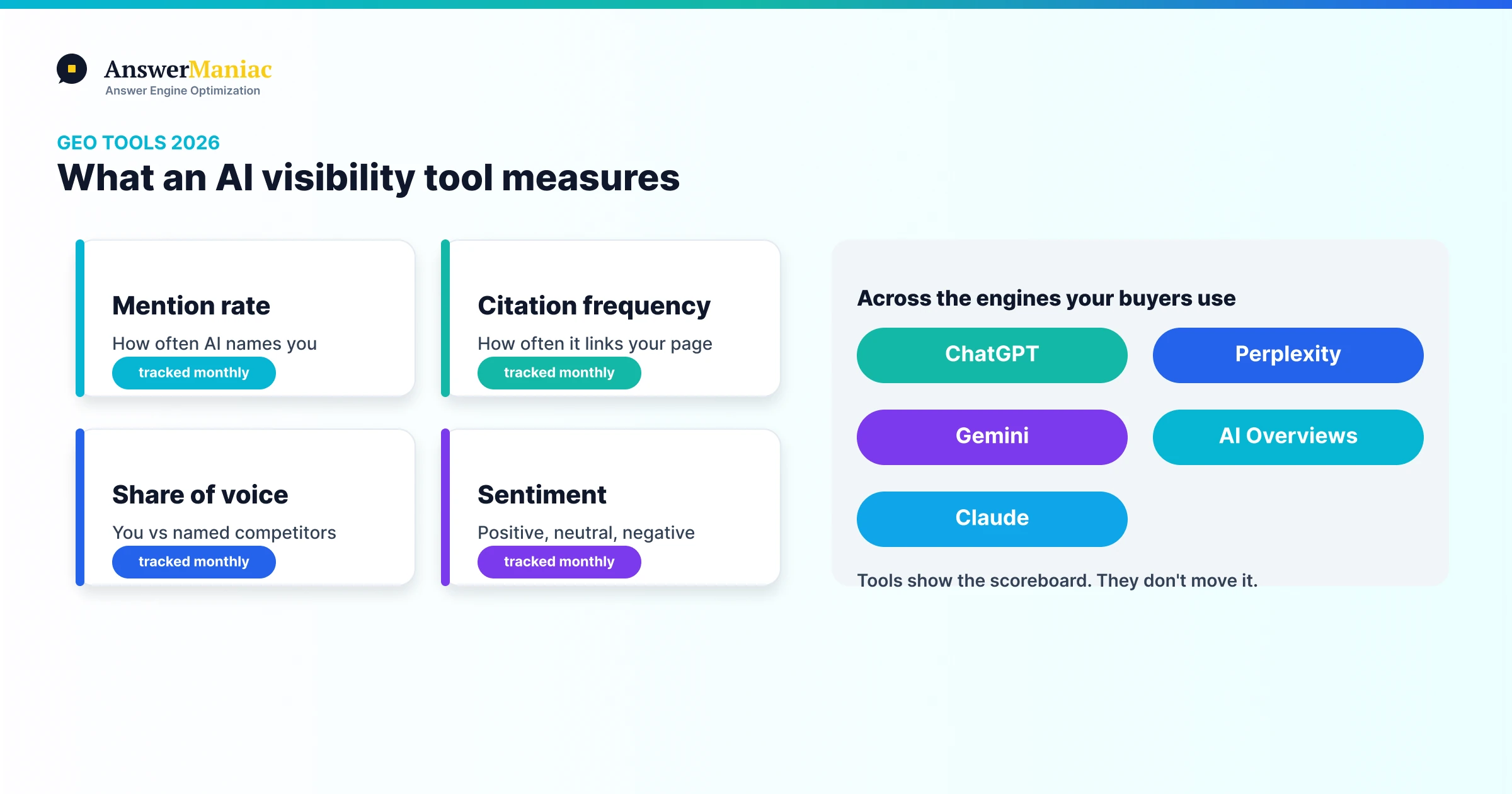 AnswerManiac
Answer Engine Optimization

GEO TOOLS 2026

What an AI visibility tool measures

Mention rate

How often AI names you

tracked monthly

Citation frequency

How often it links your page

tracked monthly

Share of voice

You vs named competitors

tracked monthly

Sentiment

Positive, neutral, negative

tracked monthly

Across the engines your buyers use

ChatGPT

Perplexity

Gemini

AI Overviews

Claude

Tools show the scoreboard. They don't move it.